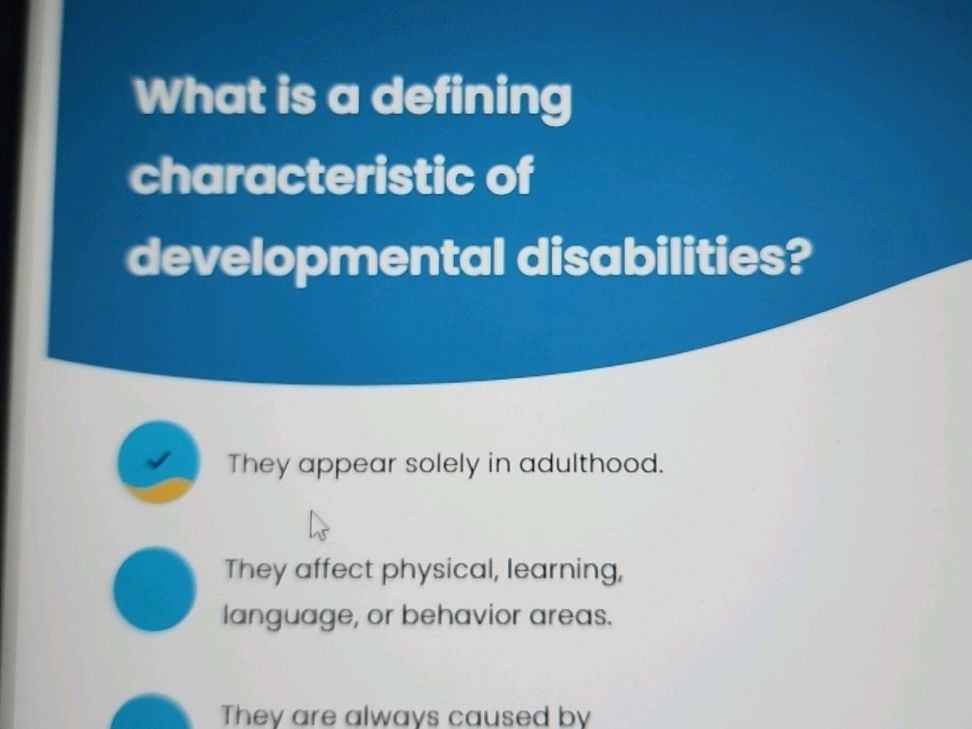 What is a defining characteristic of developmental disabilities?

They appear solely in adulthood.

They affect physical, learning, language, or behavior areas.

They are always caused by